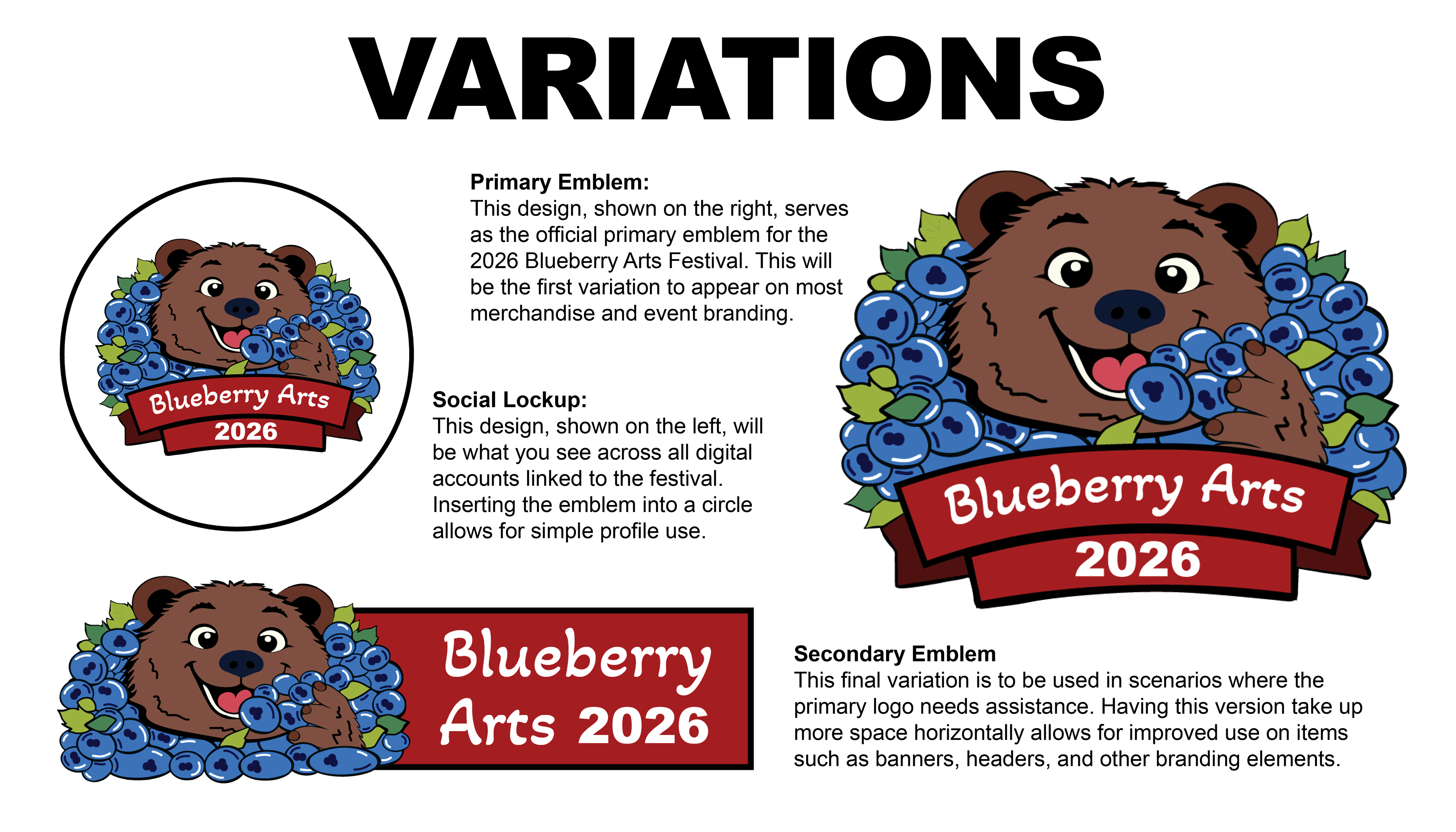 VARIATIONS

Blueberry Arts
2026

Primary Emblem:
This design, shown on the right, serves as the official primary emblem for the 2026 Blueberry Arts Festival. This will be the first variation to appear on most merchandise and event branding.

Blueberry Arts
2026

Social Lockup:
This design, shown on the left, will be what you see across all digital accounts linked to the festival. Inserting the emblem into a circle allows for simple profile use.

Blueberry Arts 2026

Secondary Emblem
This final variation is to be used in scenarios where the primary logo needs assistance. Having this version take up more space horizontally allows for improved use on items such as banners, headers, and other branding elements.